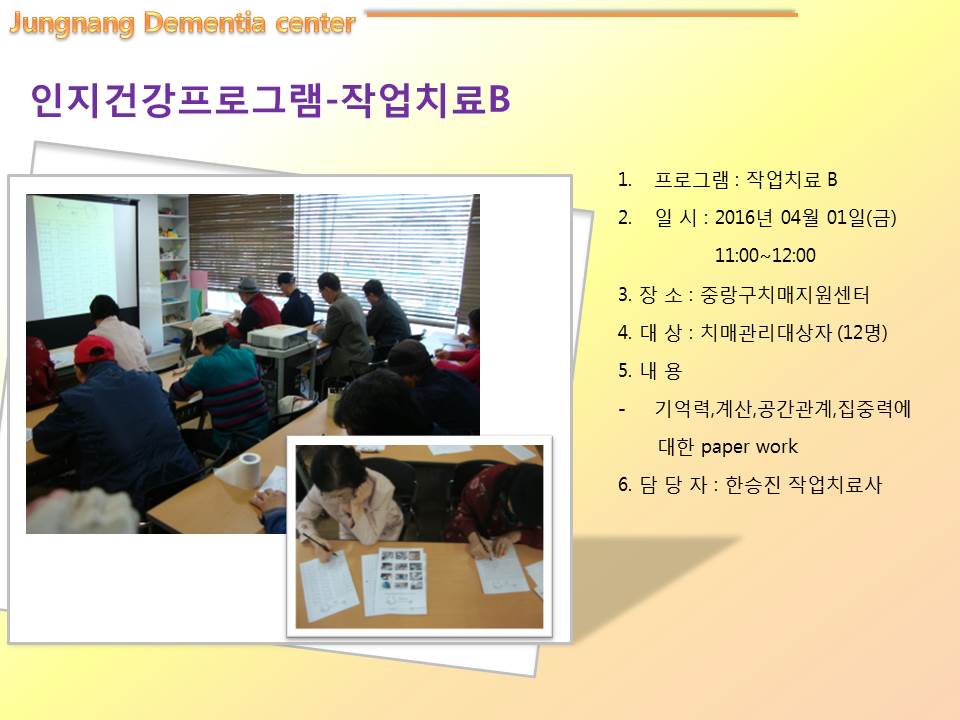 Jungnang Dementia center

인지건강프로그램-작업치료B

1. 프로그램 : 작업치료 B

2. 일 시 : 2016년 04월 01일(금) 11:00~12:00

3. 장 소 : 중랑구치매지원센터

4. 대 상 : 치매관리대상자 (12명)

5. 내 용

- 기억력,계산,공간관계,집중력에 대한 paper work

6. 담 당 자 : 한승진 작업치료사